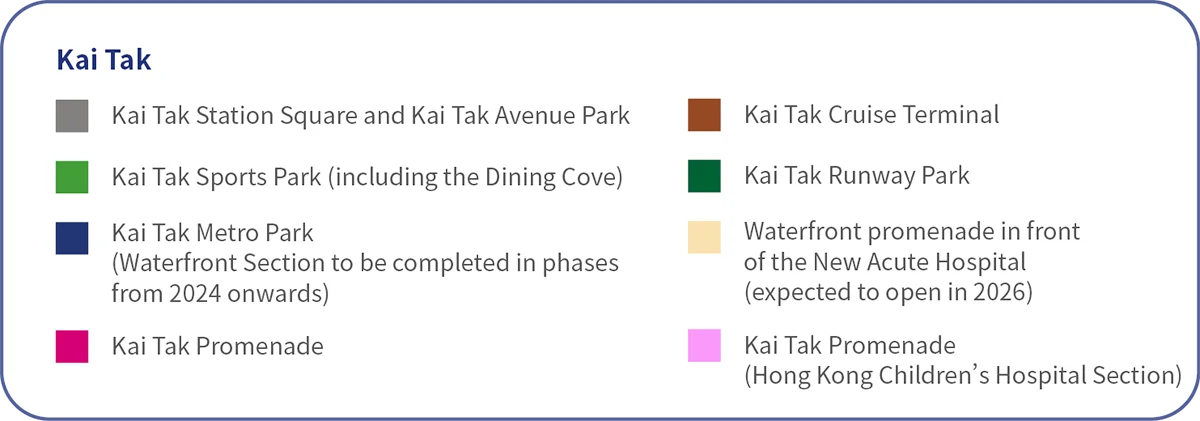 Kai Tak

Kai Tak Station Square and Kai Tak Avenue Park

Kai Tak Sports Park (including the Dining Cove)

Kai Tak Metro Park
(Waterfront Section to be completed in phases from 2024 onwards)

Kai Tak Promenade

Kai Tak Cruise Terminal

Kai Tak Runway Park

Waterfront promenade in front of the New Acute Hospital
(expected to open in 2026)

Kai Tak Promenade
(Hong Kong Children's Hospital Section)